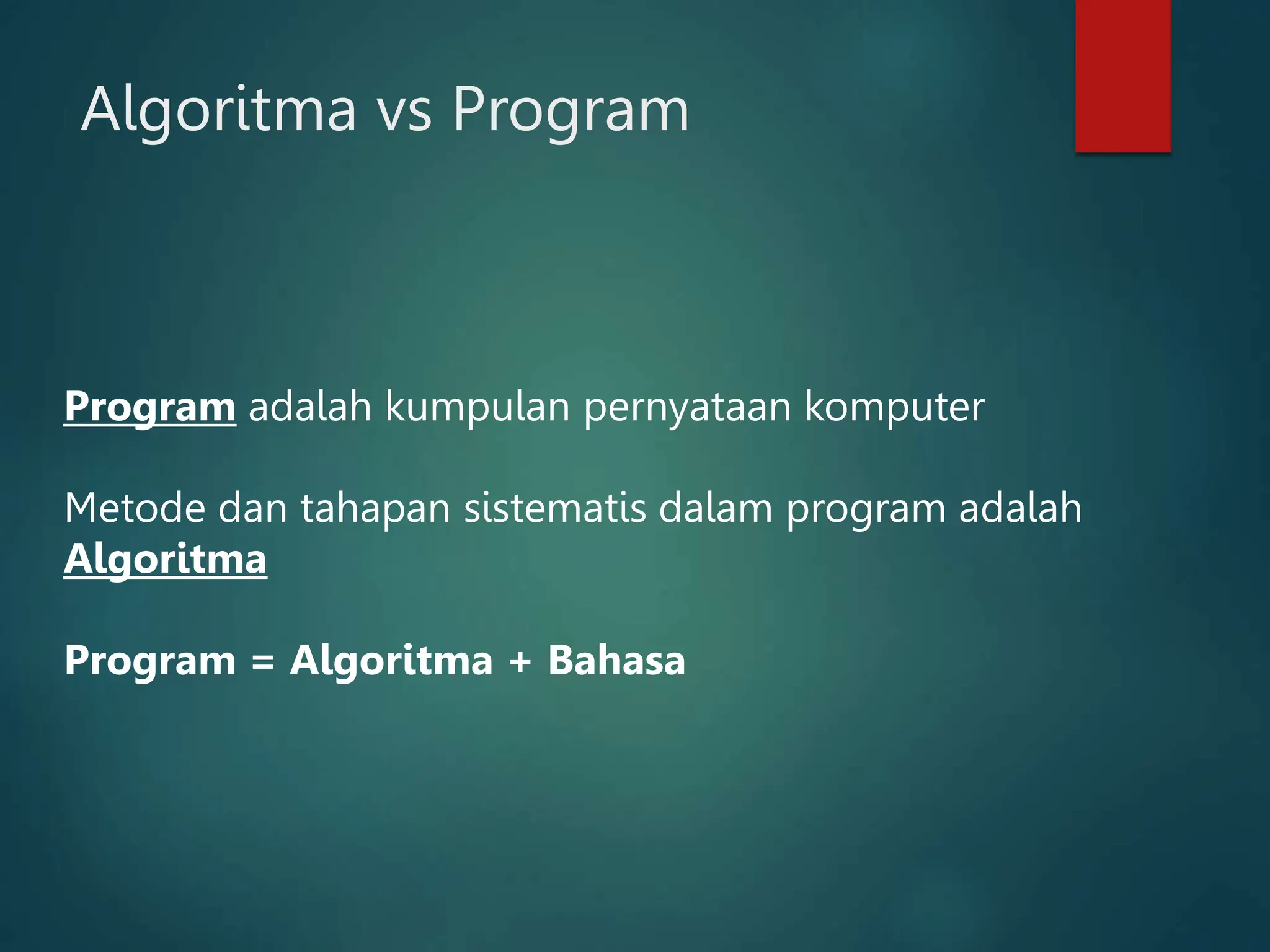 Algoritma vs Program

Program adalah kumpulan pernyataan komputer

Metode dan tahapan sistematis dalam program adalah Algoritma

Program = Algoritma + Bahasa